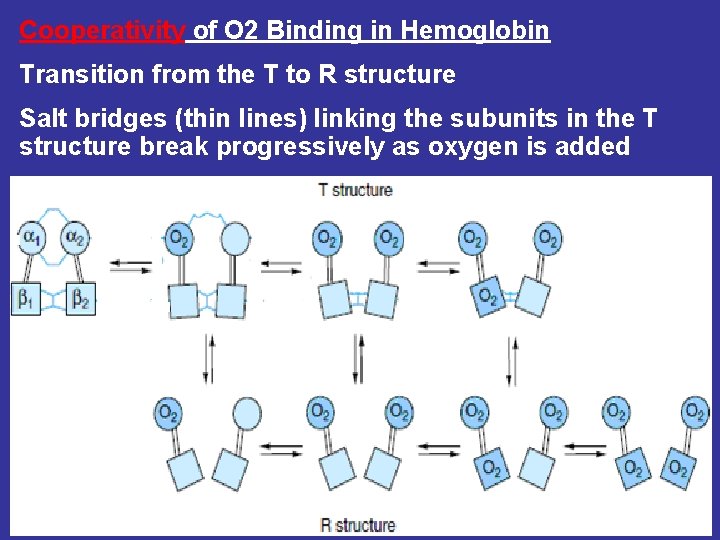 Cooperativity of O2 Binding in Hemoglobin

Transition from the T to R structure

Salt bridges (thin lines) linking the subunits in the T structure break progressively as oxygen is added

T structure

$\alpha_1$ $\alpha_2$ $\beta_1$ $\beta_2$

$O_2$

$O_2$ $O_2$

$O_2$ $O_2$ $O_2$

$O_2$

$O_2$ $O_2$

$O_2$ $O_2$ $O_2$

$O_2$ $O_2$ $O_2$ $O_2$

R structure